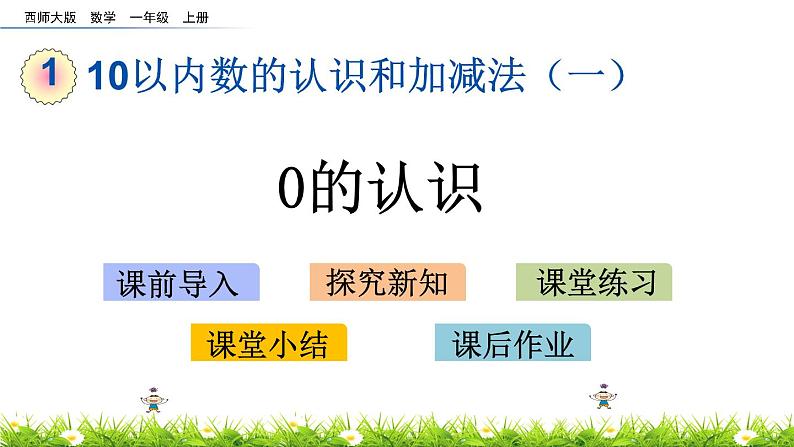 西师大版　数学　一年级　上册

1　10以内数的认识和加减法（一）

0的认识

课前导入　探究新知　课堂练习

课堂小结　课后作业